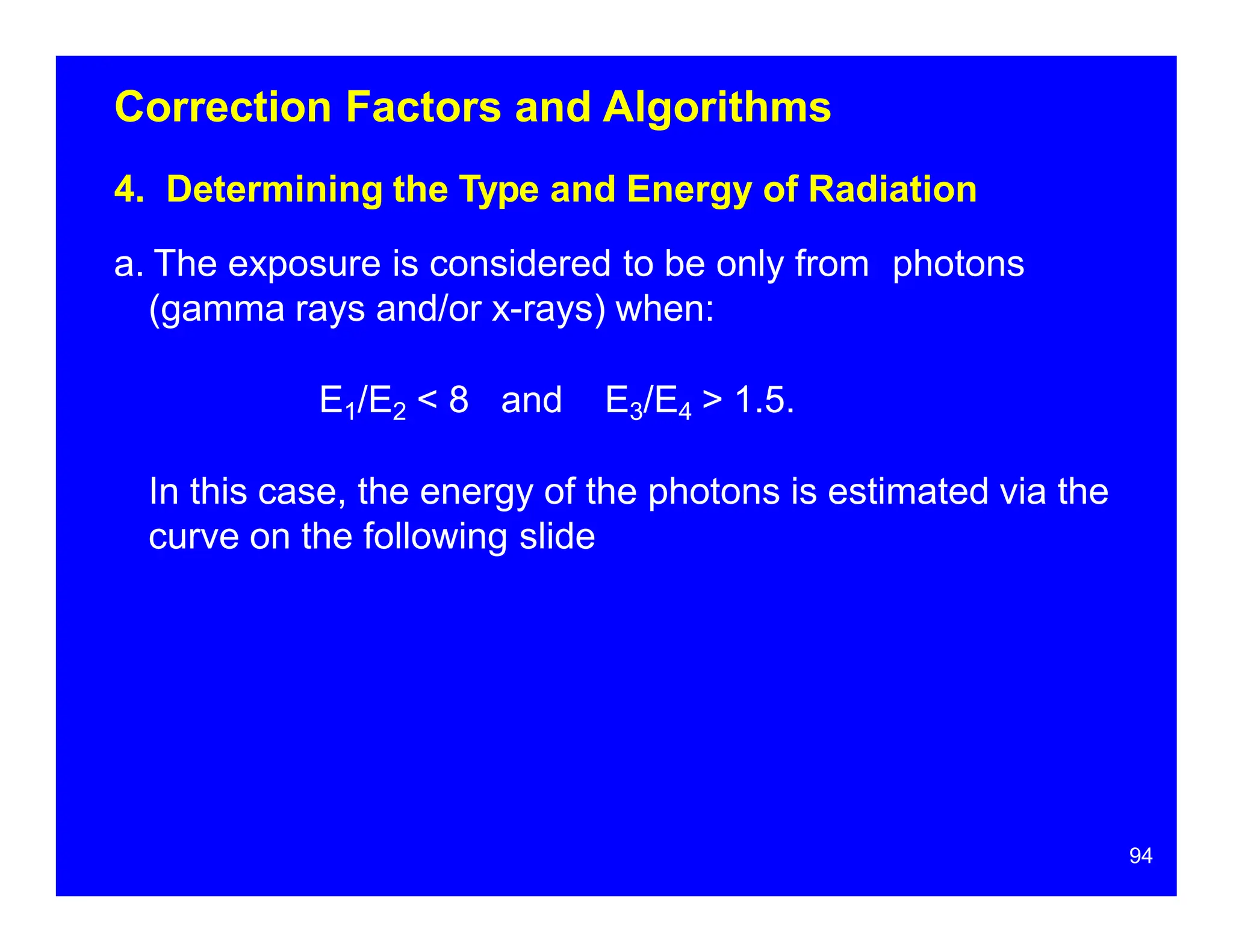 Correction Factors and Algorithms

4. Determining the Type and Energy of Radiation

a. The exposure is considered to be only from photons (gamma rays and/or x-rays) when:

$E_1/E_2 < 8$ and $E_3/E_4 > 1.5$.

In this case, the energy of the photons is estimated via the curve on the following slide

94